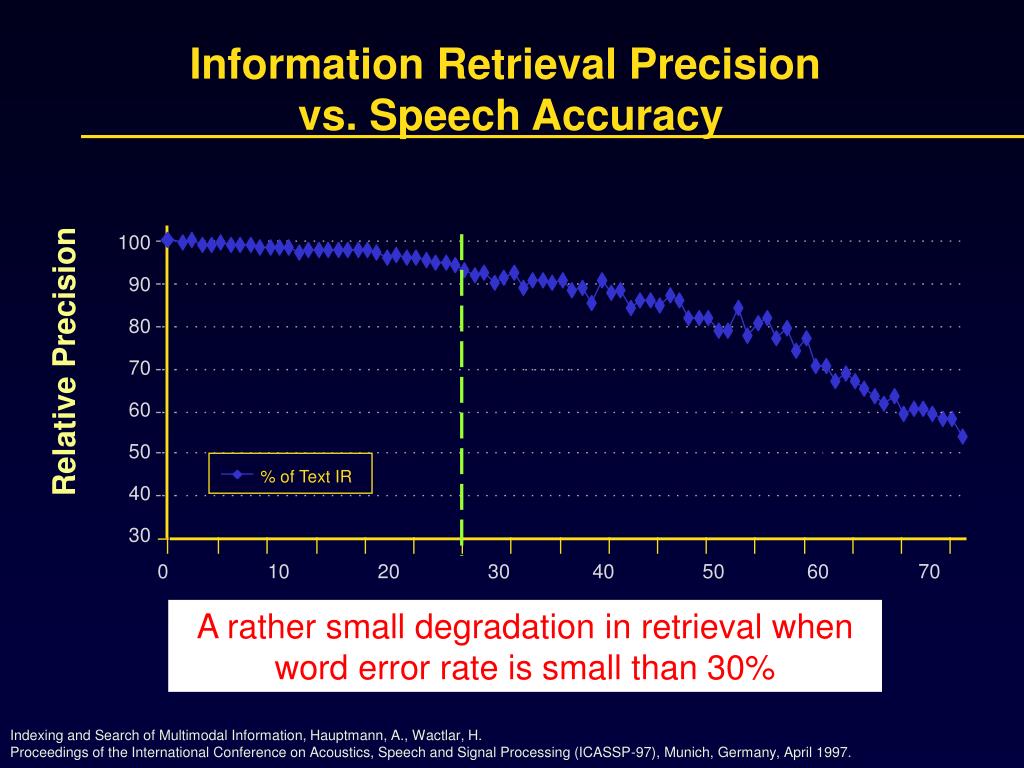 Information Retrieval Precision vs. Speech Accuracy

Relative Precision

100
90
80
70
60
50
40
30

% of Text IR

0
10
20
30
40
50
60
70

A rather small degradation in retrieval when word error rate is small than 30%

Indexing and Search of Multimodal Information, Hauptmann, A., Wactlar, H.
Proceedings of the International Conference on Acoustics, Speech and Signal Processing (ICASSP-97), Munich, Germany, April 1997.